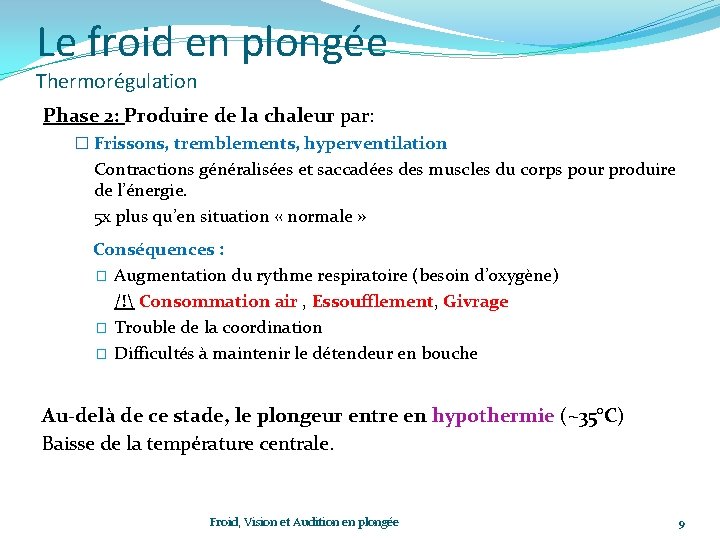 Le froid en plongée
Thermorégulation

Phase 2: Produire de la chaleur par:

□ Frissons, tremblements, hyperventilation

Contractions généralisées et saccadées des muscles du corps pour produire de l'énergie.

5x plus qu'en situation « normale »

Conséquences :

□ Augmentation du rythme respiratoire (besoin d'oxygène)

/!\ Consommation air , Essoufflement, Givrage

□ Trouble de la coordination

□ Difficultés à maintenir le détendeur en bouche

Au-delà de ce stade, le plongeur entre en hypothermie (~35°C)
Baisse de la température centrale.

Froid, Vision et Audition en plongée

9